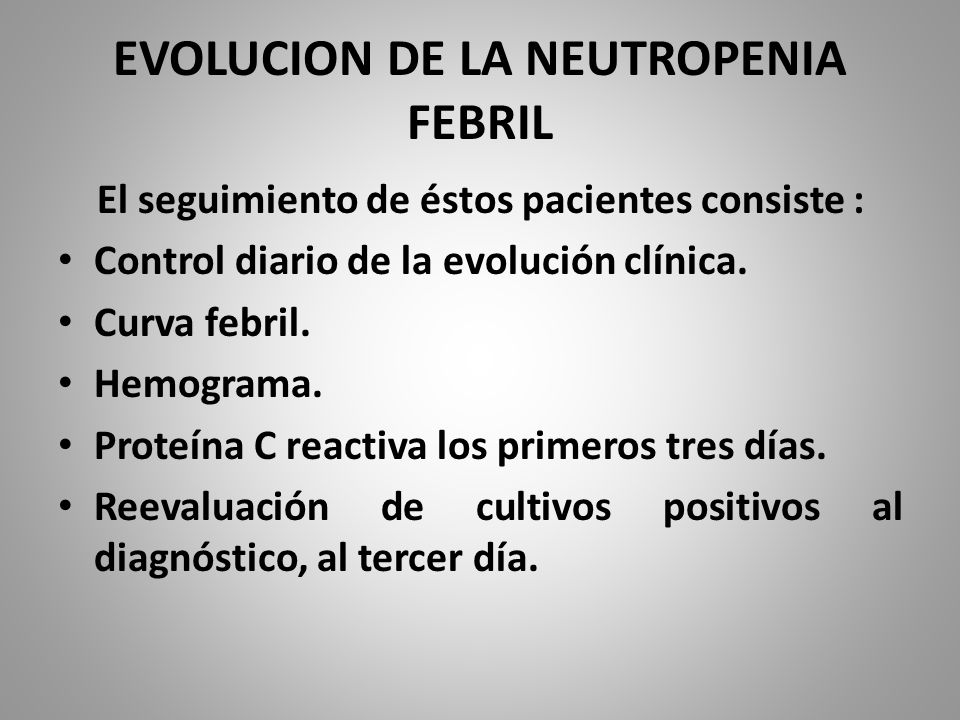 EVOLUCION DE LA NEUTROPENIA FEBRIL

El seguimiento de éstos pacientes consiste :

• Control diario de la evolución clínica.
• Curva febril.
• Hemograma.
• Proteína C reactiva los primeros tres días.
• Reevaluación de cultivos positivos al diagnóstico, al tercer día.